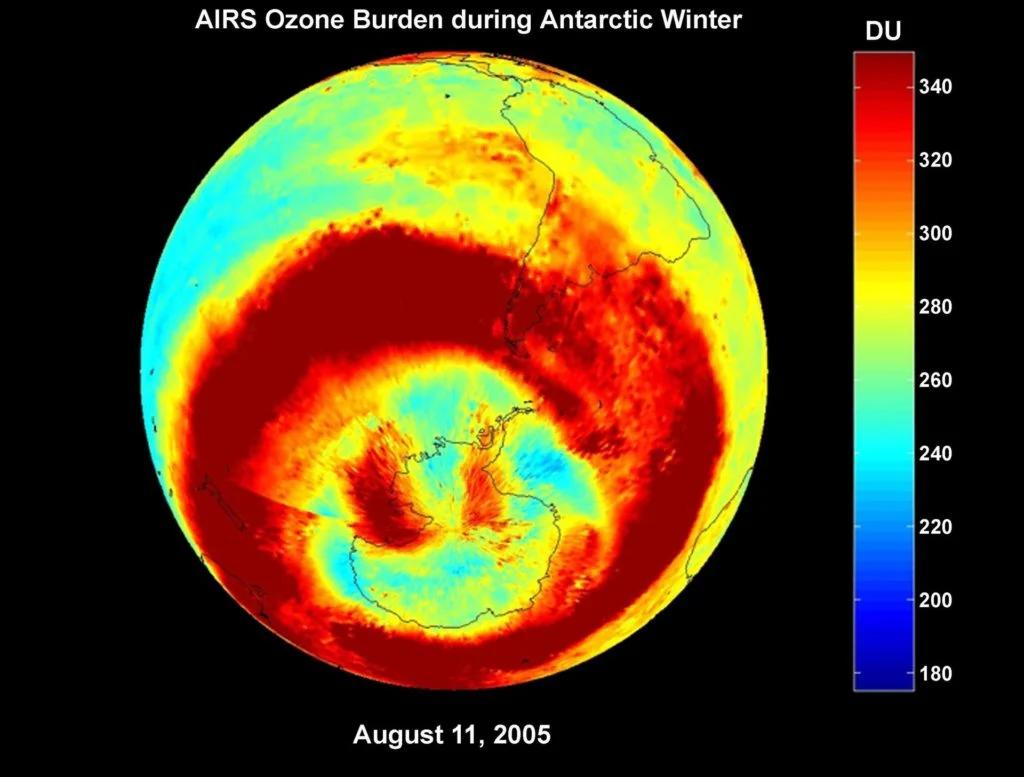 AIRS Ozone Burden during Antarctic Winter

DU

340
320
300
280
260
240
220
200
180

August 11, 2005